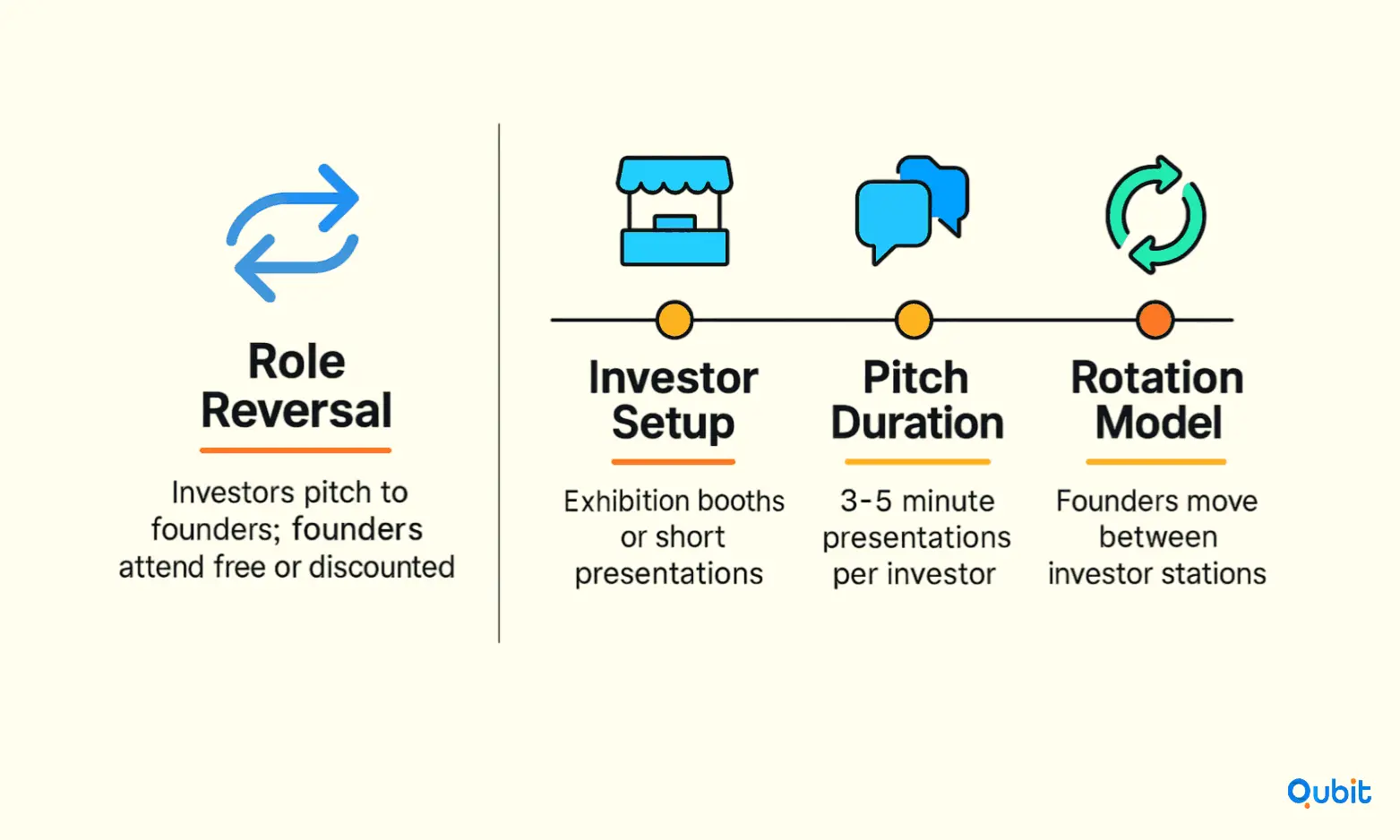 Role Reversal

Investors pitch to founders; founders attend free or discounted

Investor Setup

Exhibition booths or short presentations

Pitch Duration

3-5 minute presentations per investor

Rotation Model

Founders move between investor stations

Qubit